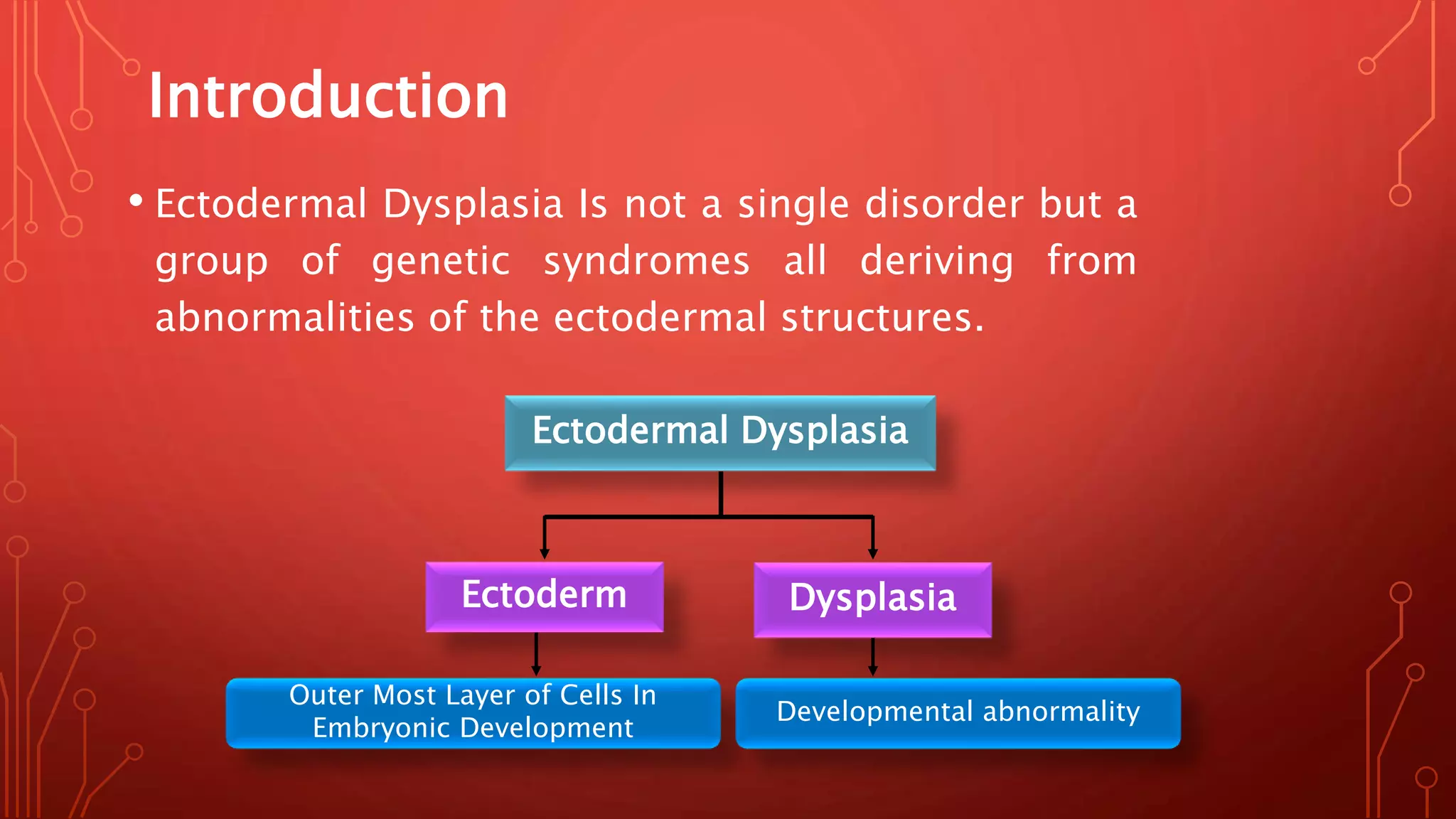 Introduction

• Ectodermal Dysplasia Is not a single disorder but a group of genetic syndromes all deriving from abnormalities of the ectodermal structures.

Ectodermal Dysplasia

Ectoderm

Dysplasia

Outer Most Layer of Cells In Embryonic Development

Developmental abnormality